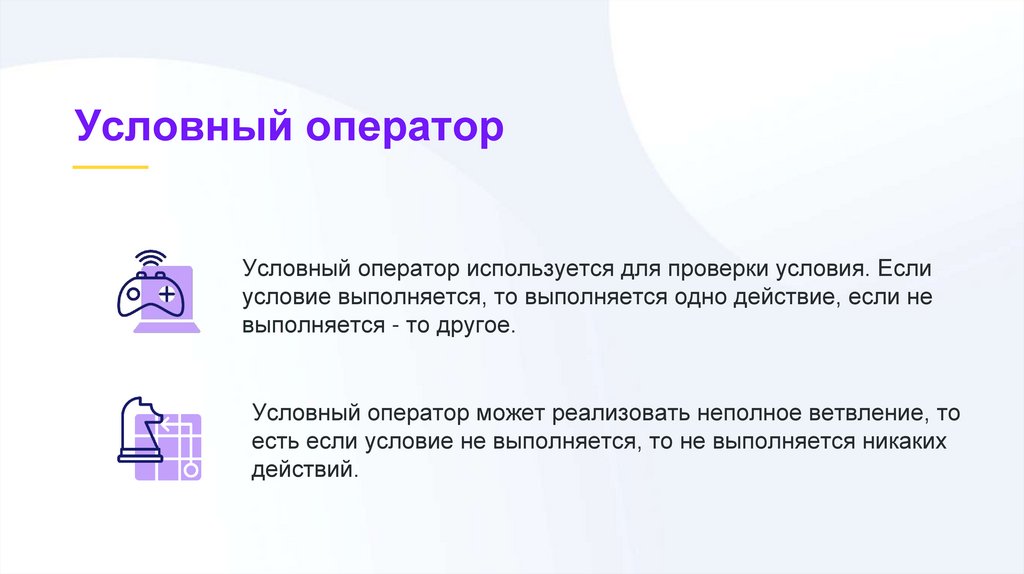 Условный оператор

Условный оператор используется для проверки условия. Если условие выполняется, то выполняется одно действие, если не выполняется - то другое.

Условный оператор может реализовать неполное ветвление, то есть если условие не выполняется, то не выполняется никаких действий.